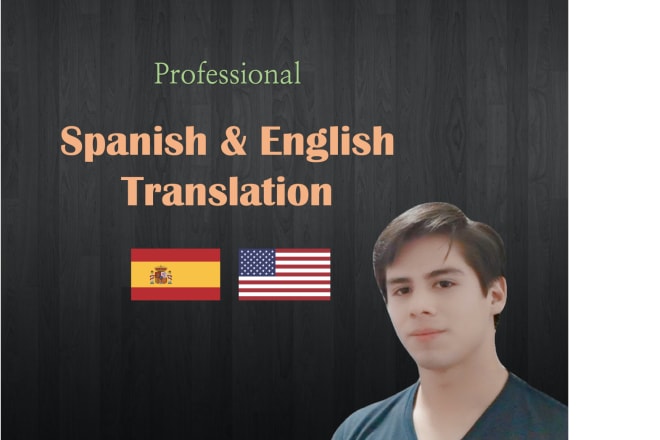 Professional

Spanish & English Translation